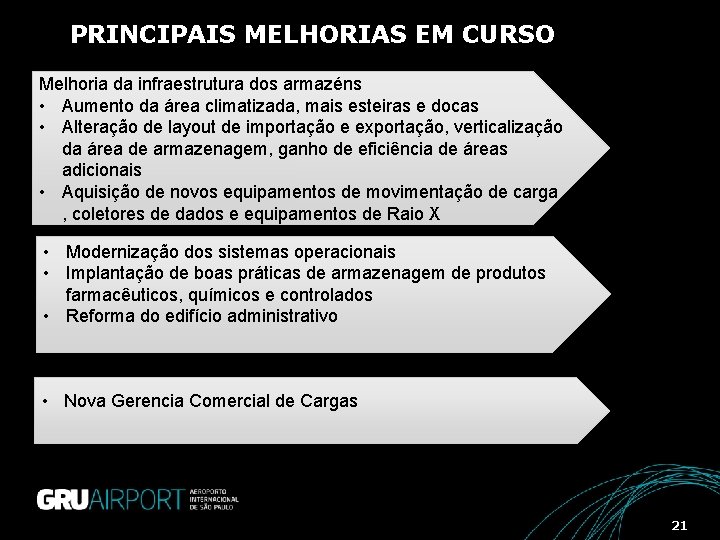 PRINCIPAIS MELHORIAS EM CURSO

Melhoria da infraestrutura dos armazéns
• Aumento da área climatizada, mais esteiras e docas
• Alteração de layout de importação e exportação, verticalização da área de armazenagem, ganho de eficiência de áreas adicionais
• Aquisição de novos equipamentos de movimentação de carga , coletores de dados e equipamentos de Raio X

• Modernização dos sistemas operacionais
• Implantação de boas práticas de armazenagem de produtos farmacêuticos, químicos e controlados
• Reforma do edifício administrativo

• Nova Gerencia Comercial de Cargas

GRUAIRPORT AEROPORTO INTERNACIONAL DE SÃO PAULO

21